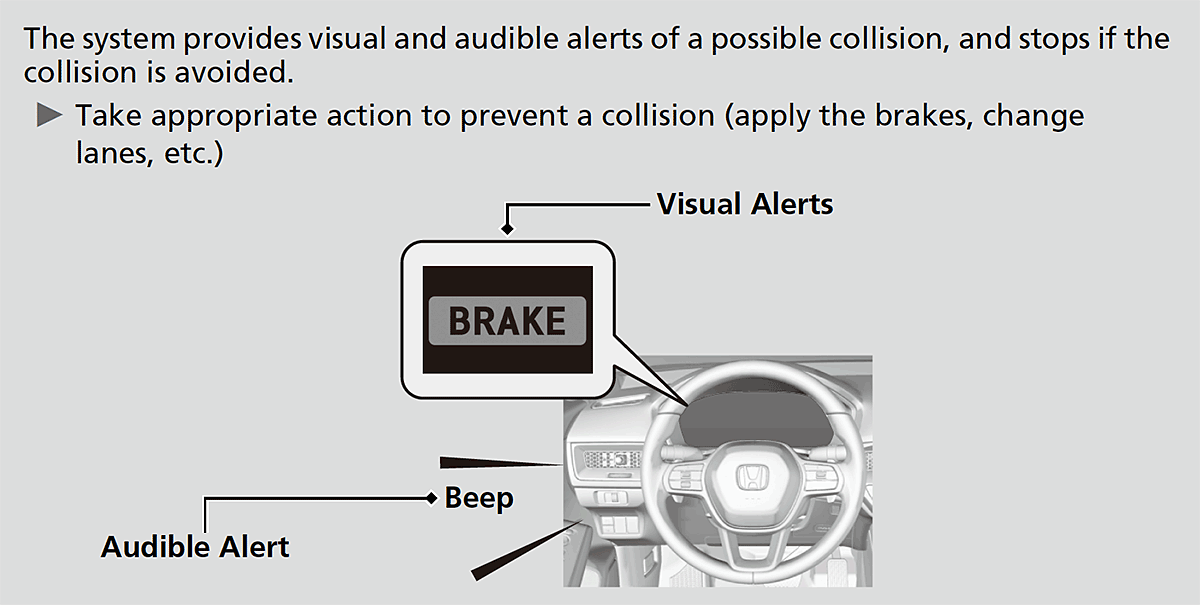 The system provides visual and audible alerts of a possible collision, and stops if the collision is avoided.

▶ Take appropriate action to prevent a collision (apply the brakes, change lanes, etc.)

Visual Alerts

BRAKE

Beep

Audible Alert